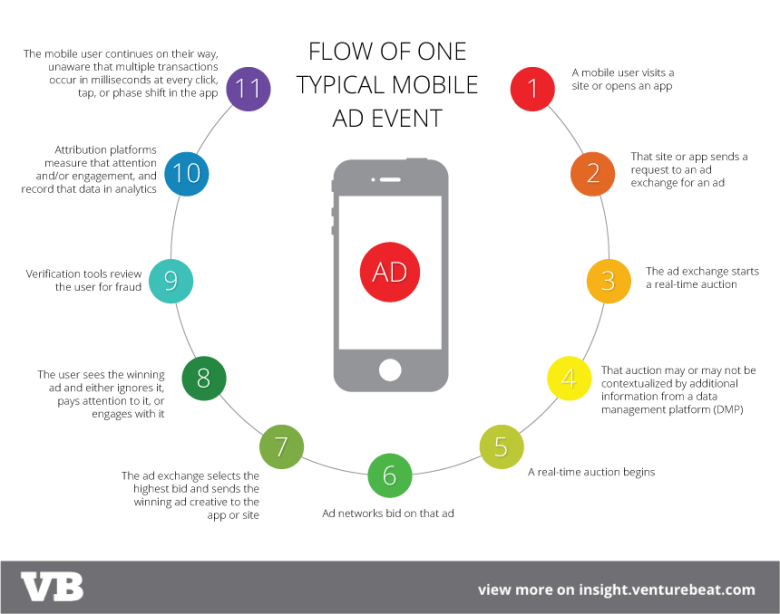 FLOW OF ONE TYPICAL MOBILE AD EVENT

AD

1
A mobile user visits a site or opens an app

2
That site or app sends a request to an ad exchange for an ad

3
The ad exchange starts a real-time auction

4
That auction may or may not be contextualized by additional information from a data management platform (DMP)

5
A real-time auction begins

6
Ad networks bid on that ad

7
The ad exchange selects the highest bid and sends the winning ad creative to the app or site

8
The user sees the winning ad and either ignores it, pays attention to it, or engages with it

9
Verification tools review the user for fraud

10
Attribution platforms measure that attention and/or engagement, and record that data in analytics

11
The mobile user continues on their way, unaware that multiple transactions occur in milliseconds at every click, tap, or phase shift in the app

VB

view more on insight.venturebeat.com